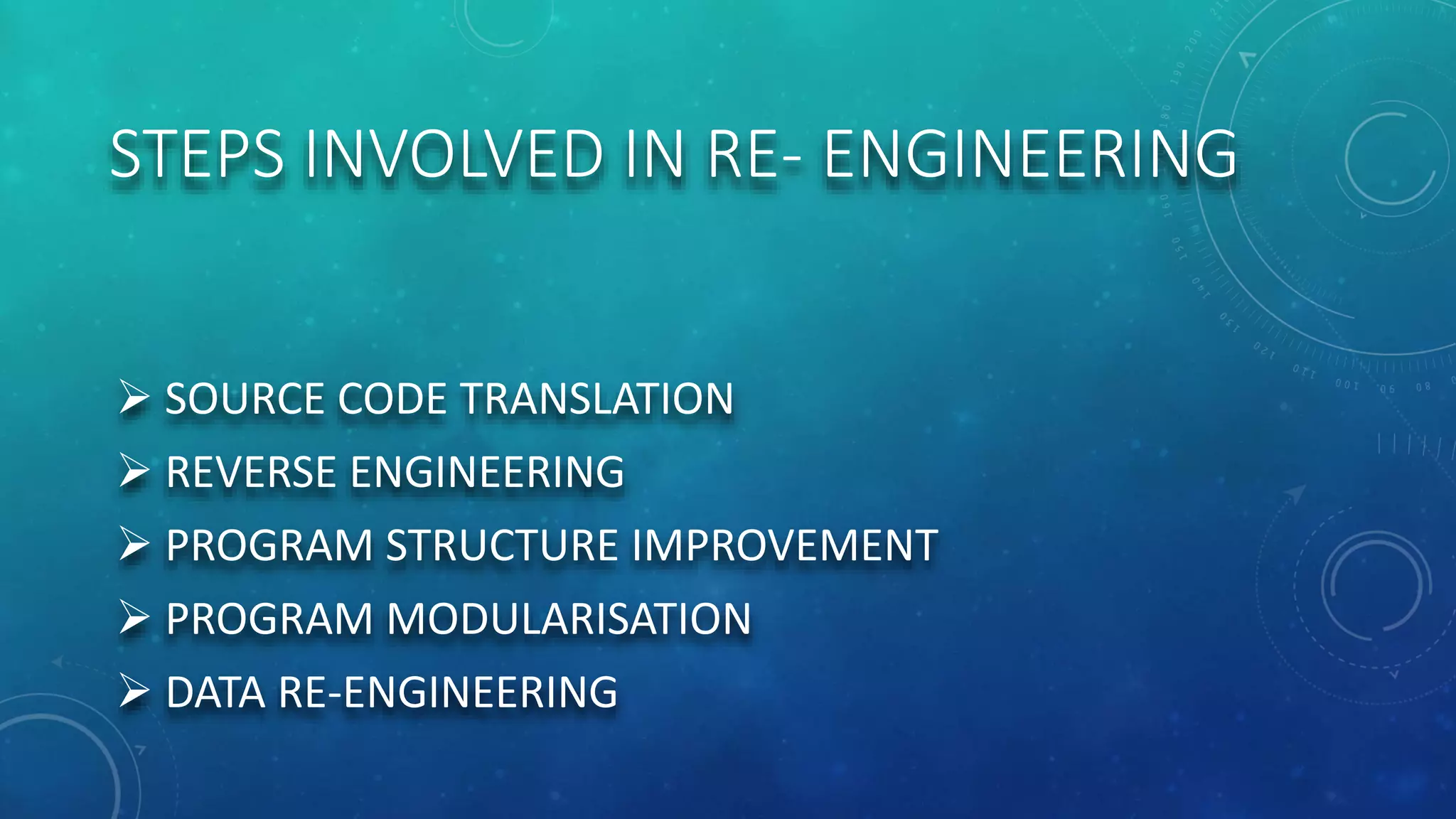 STEPS INVOLVED IN RE- ENGINEERING

➢ SOURCE CODE TRANSLATION
➢ REVERSE ENGINEERING
➢ PROGRAM STRUCTURE IMPROVEMENT
➢ PROGRAM MODULARISATION
➢ DATA RE-ENGINEERING